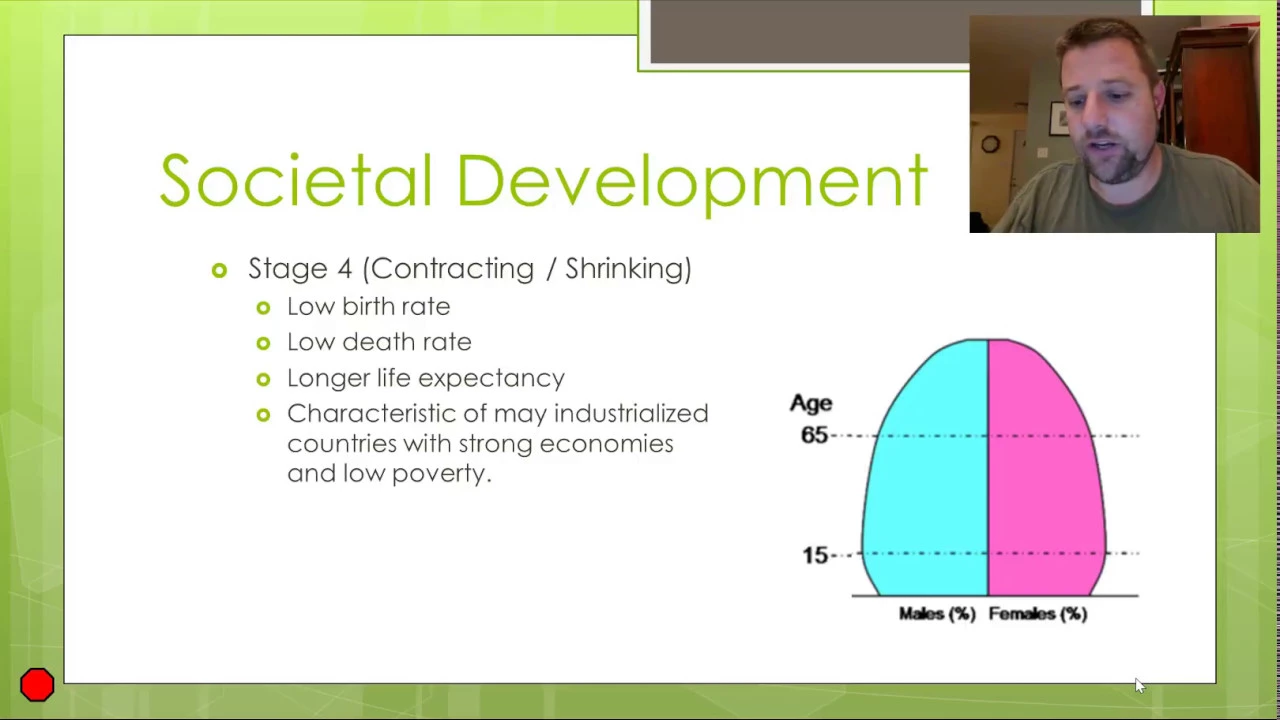 Societal Development

Stage 4 (Contracting / Shrinking)
Low birth rate
Low death rate
Longer life expectancy
Characteristic of may industrialized countries with strong economies and low poverty.

Age
65
15
Males (%) Females (%)